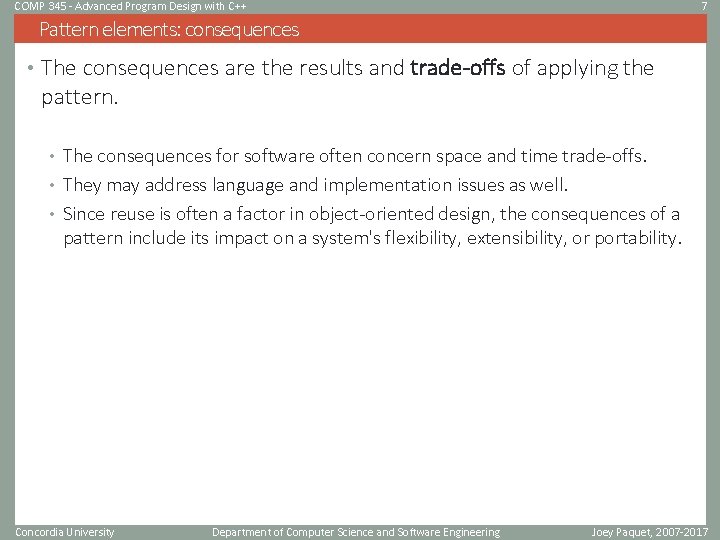 COMP 345 - Advanced Program Design with C++

7

Pattern elements: consequences

• The consequences are the results and trade-offs of applying the pattern.

• The consequences for software often concern space and time trade-offs.
• They may address language and implementation issues as well.
• Since reuse is often a factor in object-oriented design, the consequences of a pattern include its impact on a system's flexibility, extensibility, or portability.

Concordia University

Department of Computer Science and Software Engineering

Joey Paquet, 2007-2017